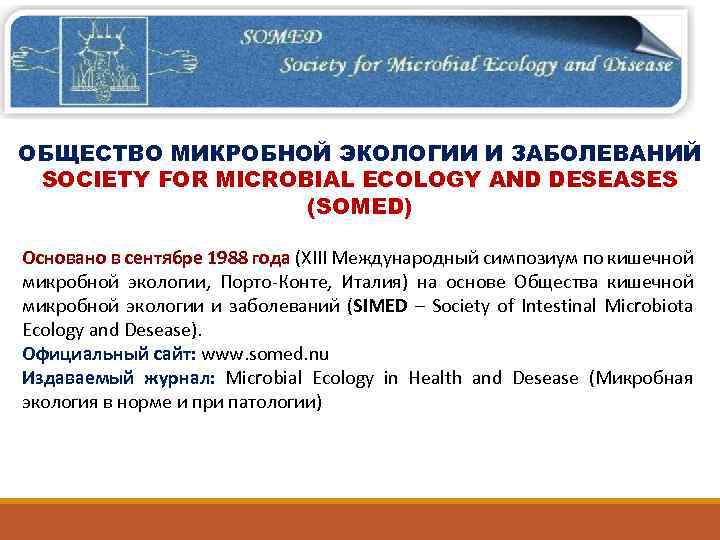 SOMED
Society for Microbial Ecology and Disease

ОБЩЕСТВО МИКРОБНОЙ ЭКОЛОГИИ И ЗАБОЛЕВАНИЙ
SOCIETY FOR MICROBIAL ECOLOGY AND DESEASES
(SOMED)

Основано в сентябре 1988 года (XIII Международный симпозиум по кишечной микробной экологии, Порто-Конте, Италия) на основе Общества кишечной микробной экологии и заболеваний (SIMED – Society of Intestinal Microbiota Ecology and Desease).
Официальный сайт: www.somed.nu
Издаваемый журнал: Microbial Ecology in Health and Desease (Микробная экология в норме и при патологии)